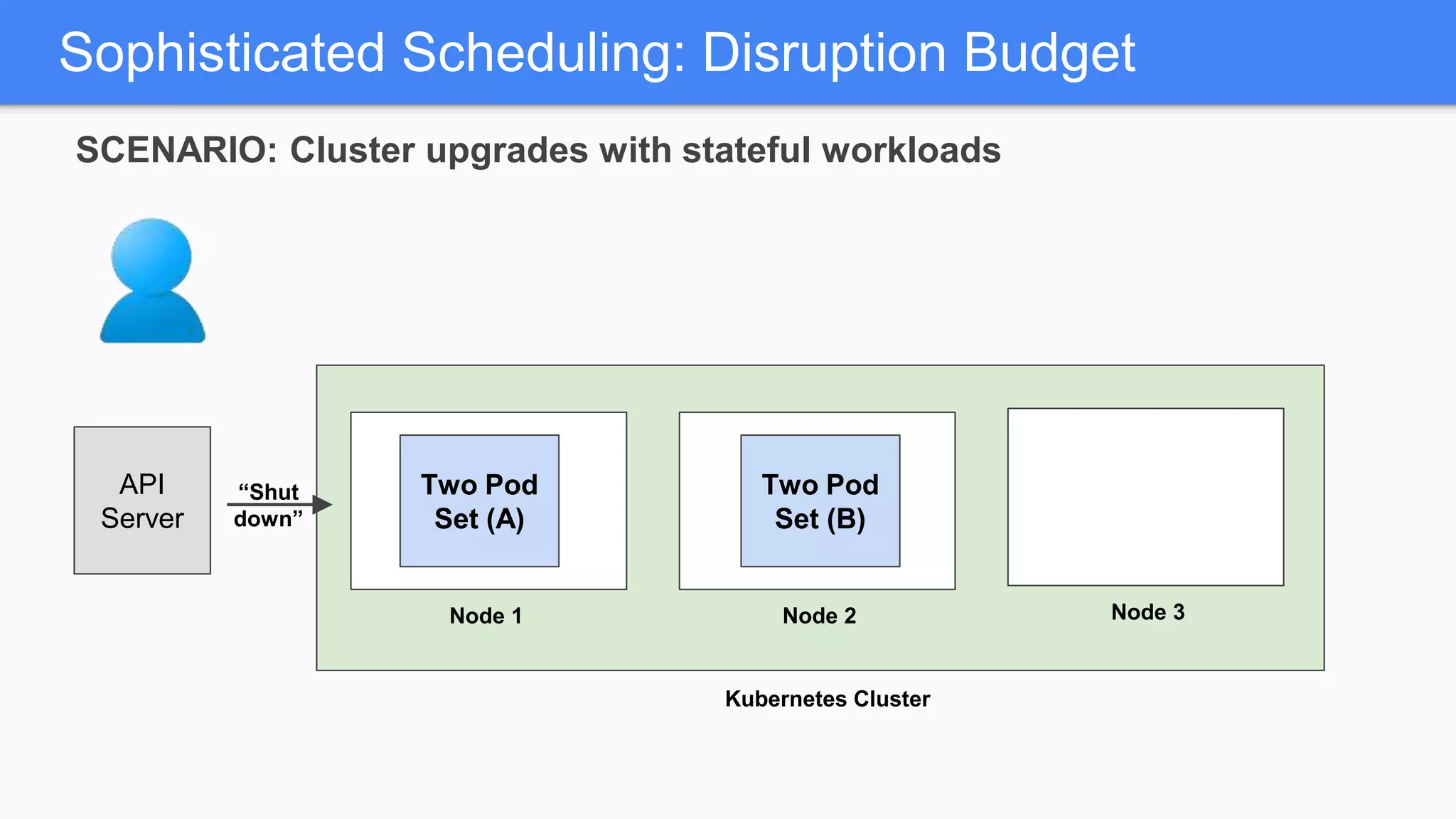 Sophisticated Scheduling: Disruption Budget

SCENARIO: Cluster upgrades with stateful workloads

API Server

“Shut down”

Two Pod Set (A)

Node 1

Two Pod Set (B)

Node 2

Node 3

Kubernetes Cluster